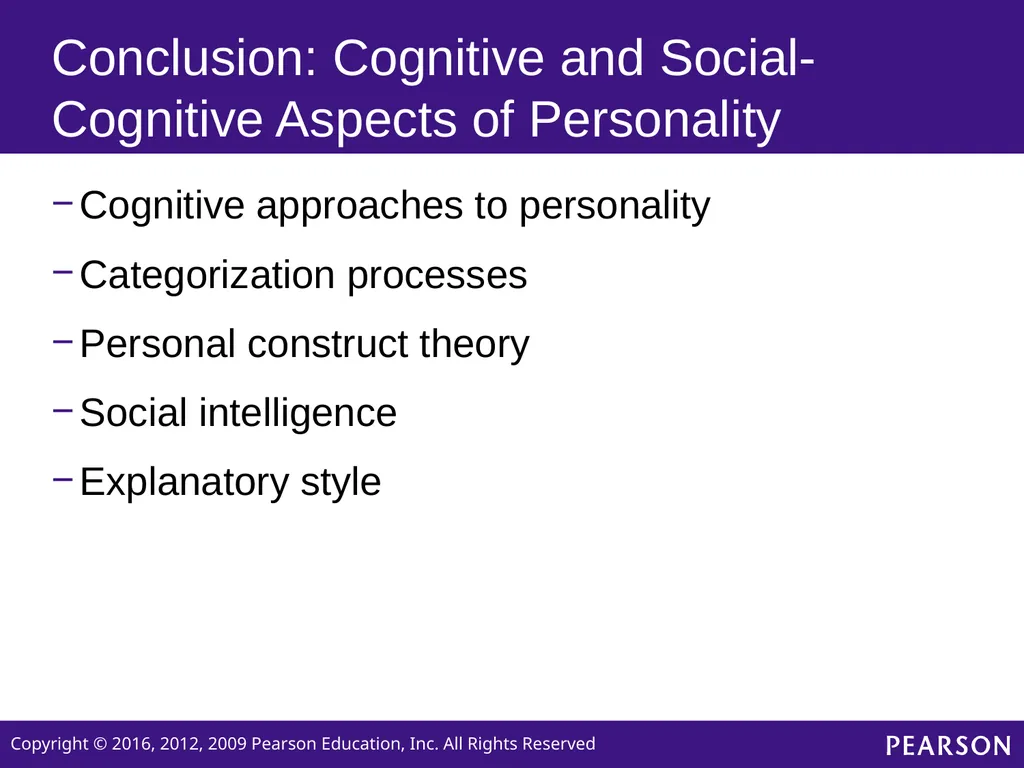 Conclusion: Cognitive and Social-Cognitive Aspects of Personality

– Cognitive approaches to personality

– Categorization processes

– Personal construct theory

– Social intelligence

– Explanatory style

Copyright © 2016, 2012, 2009 Pearson Education, Inc. All Rights Reserved

PEARSON